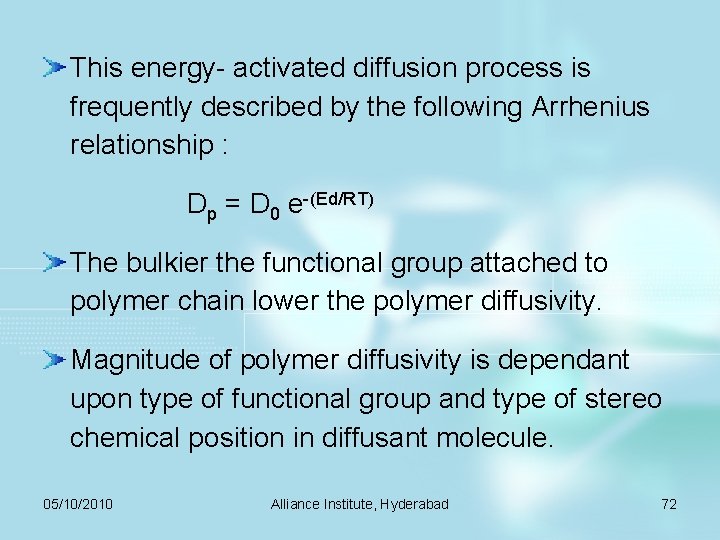 This energy- activated diffusion process is frequently described by the following Arrhenius relationship :

$D_p = D_0 e^{-(Ed/RT)}$

The bulkier the functional group attached to polymer chain lower the polymer diffusivity.

Magnitude of polymer diffusivity is dependant upon type of functional group and type of stereo chemical position in diffusant molecule.

05/10/2010 Alliance Institute, Hyderabad 72